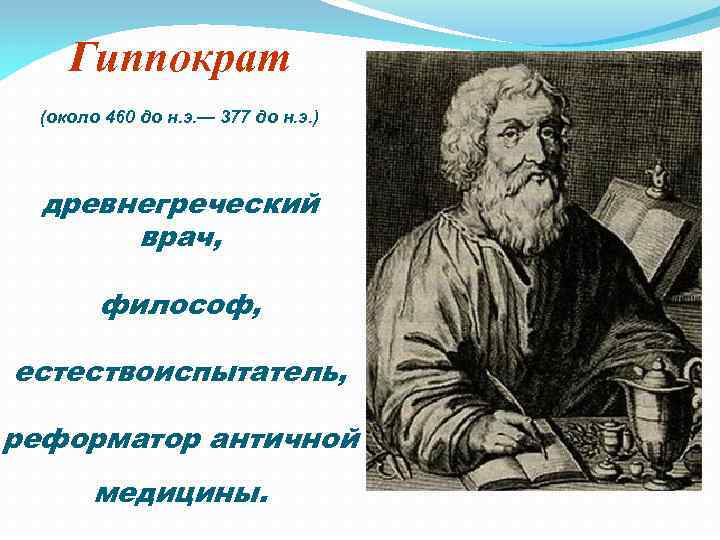 Гиппократ

(около 460 до н.э.— 377 до н.э.)

древнегреческий врач,

философ,

естествоиспытатель,

реформатор античной медицины.